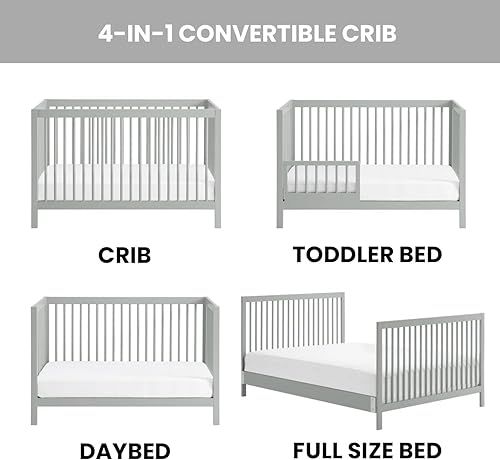 4-IN-1 CONVERTIBLE CRIB

CRIB

TODDLER BED

DAYBED

FULL SIZE BED